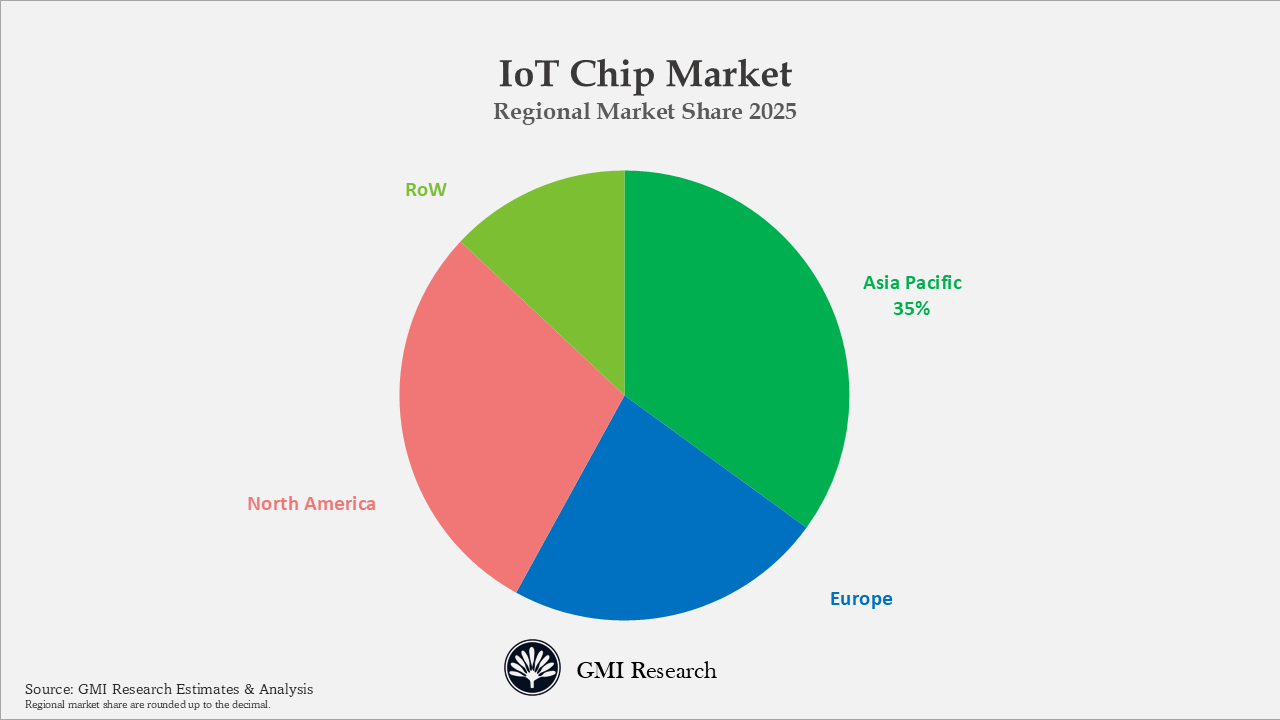 IoT Chip Market
Regional Market Share 2025

RoW

Asia Pacific
35%

North America

Europe

GMI Research

Source: GMI Research Estimates & Analysis
Regional market share are rounded up to the decimal.